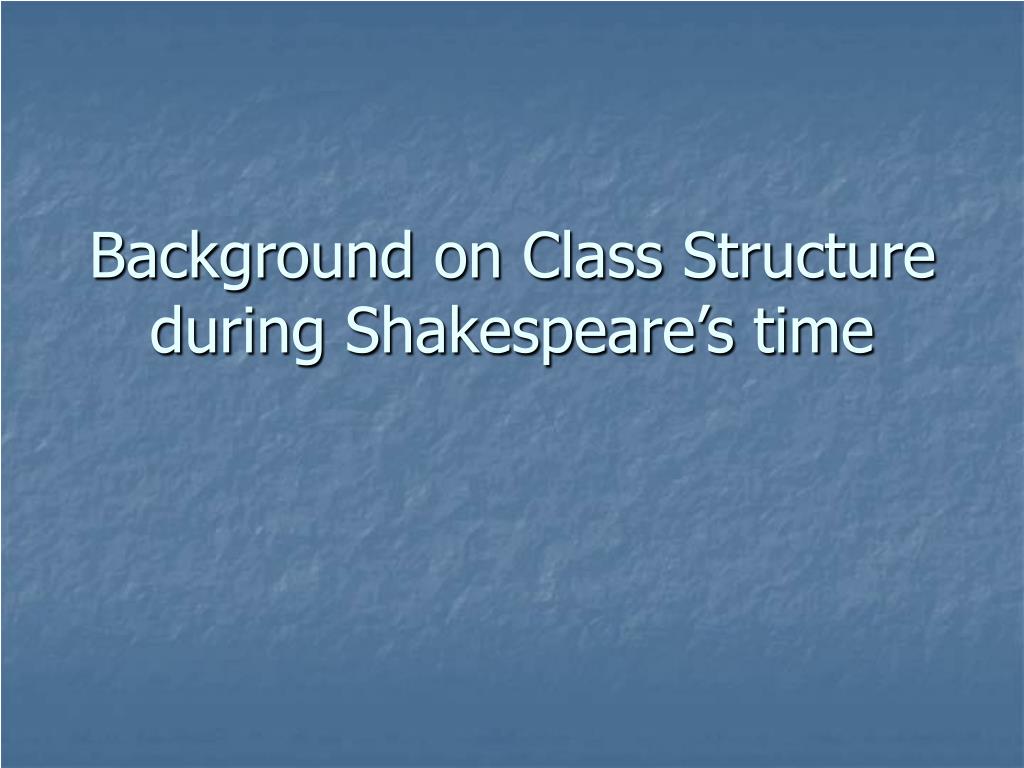 Background on Class Structure during Shakespeare’s time